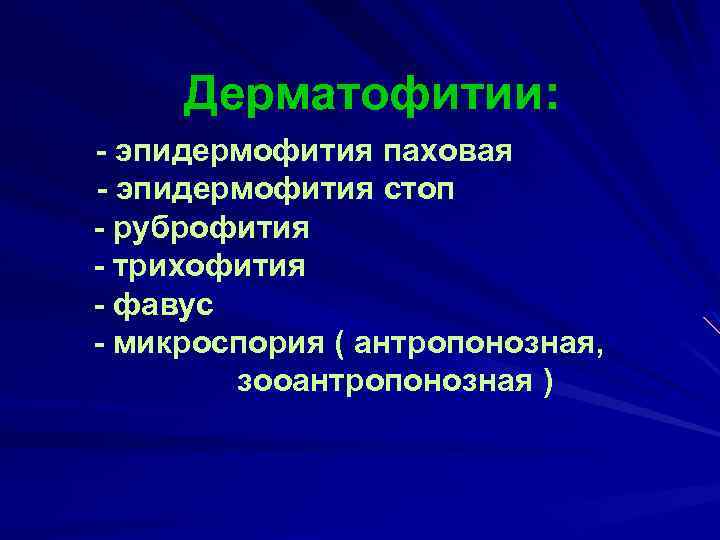 Дерматофитии:

- эпидермофития паховая
- эпидермофития стоп
- руброфития
- трихофития
- фавус
- микроспория ( антропонозная, зооантропонозная )